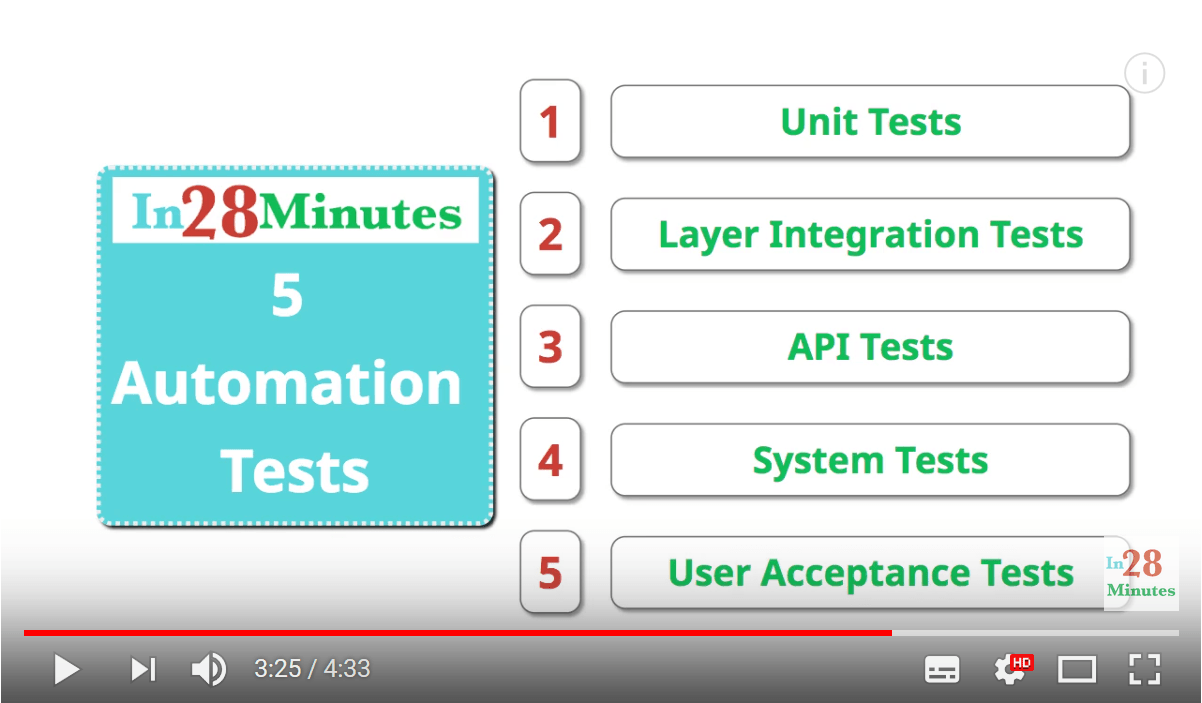 In28Minutes
5
Automation
Tests

1 Unit Tests
2 Layer Integration Tests
3 API Tests
4 System Tests
5 User Acceptance Tests

In28
Minutes

3:25 / 4:33
HD